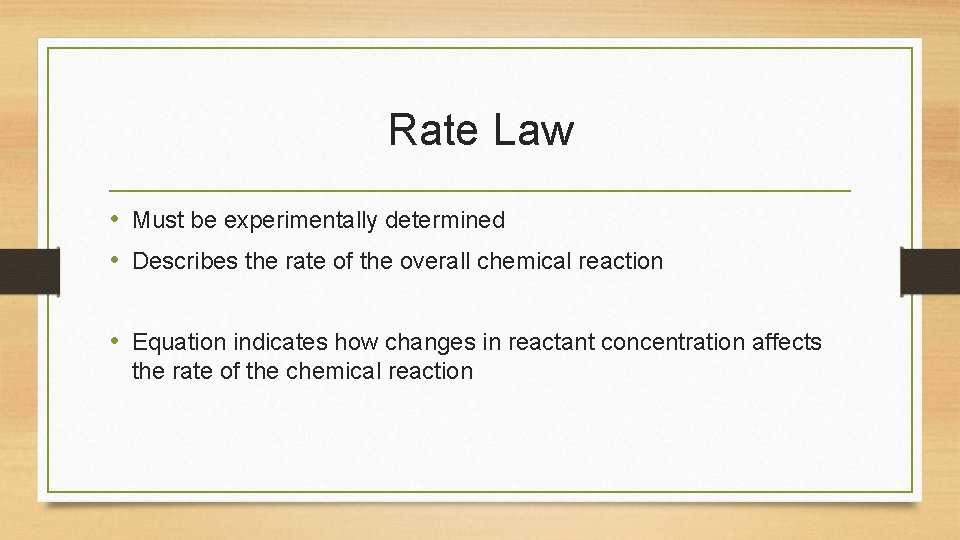 Rate Law

• Must be experimentally determined
• Describes the rate of the overall chemical reaction

• Equation indicates how changes in reactant concentration affects the rate of the chemical reaction